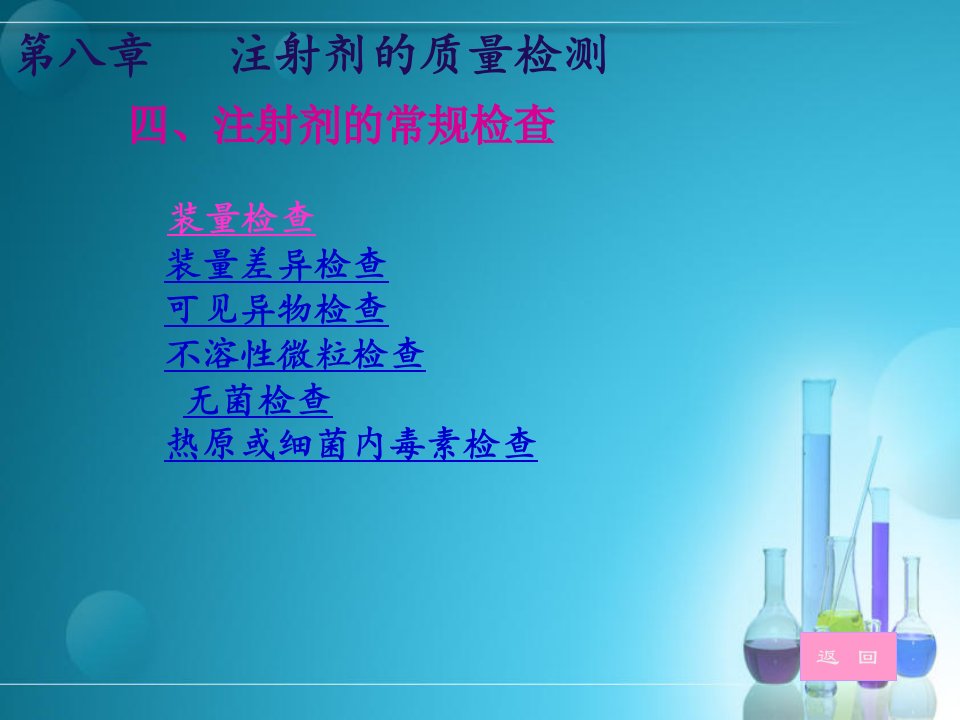 第八章　注射剂的质量检测

四、注射剂的常规检查

装量检查
装量差异检查
可见异物检查
不溶性微粒检查
无菌检查
热原或细菌内毒素检查

返　回